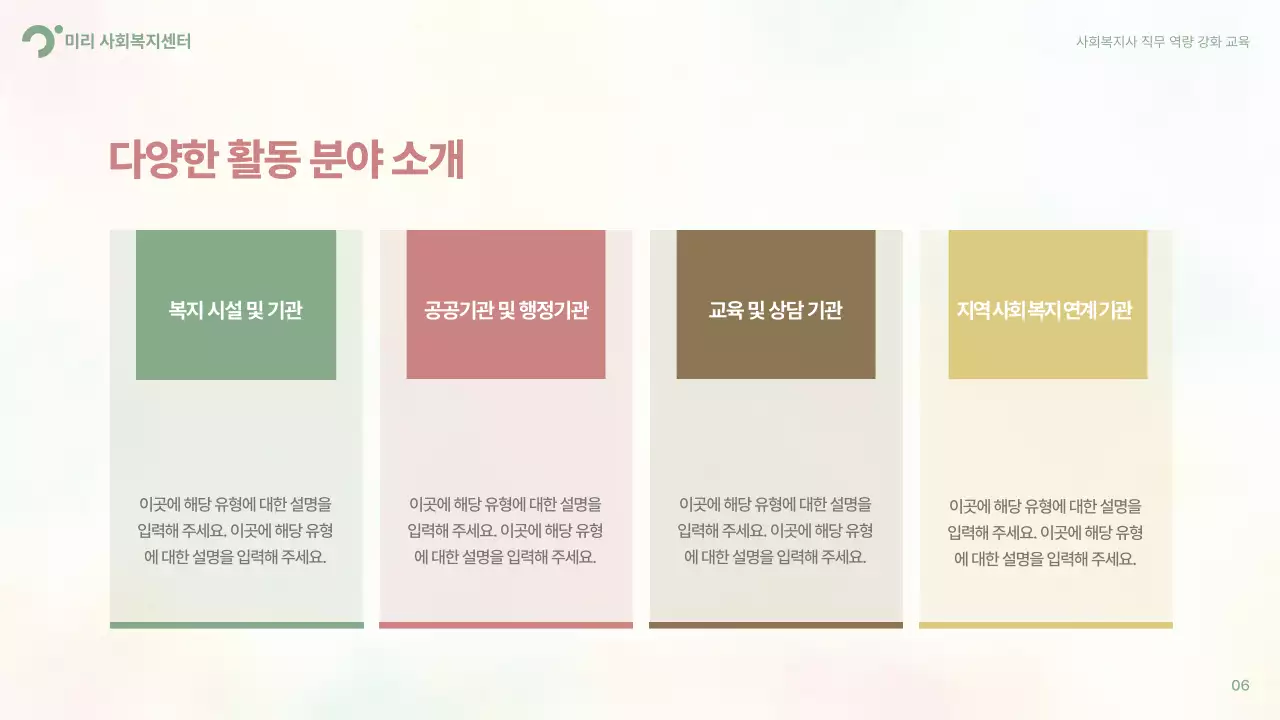 미리 사회복지센터

사회복지사 직무 역량 강화 교육

다양한 활동 분야 소개

복지 시설 및 기관

이곳에 해당 유형에 대한 설명을 입력해 주세요. 이곳에 해당 유형에 대한 설명을 입력해 주세요.

공공기관 및 행정기관

이곳에 해당 유형에 대한 설명을 입력해 주세요. 이곳에 해당 유형에 대한 설명을 입력해 주세요.

교육 및 상담 기관

이곳에 해당 유형에 대한 설명을 입력해 주세요. 이곳에 해당 유형에 대한 설명을 입력해 주세요.

지역사회 복지 연계 기관

이곳에 해당 유형에 대한 설명을 입력해 주세요. 이곳에 해당 유형에 대한 설명을 입력해 주세요.

06